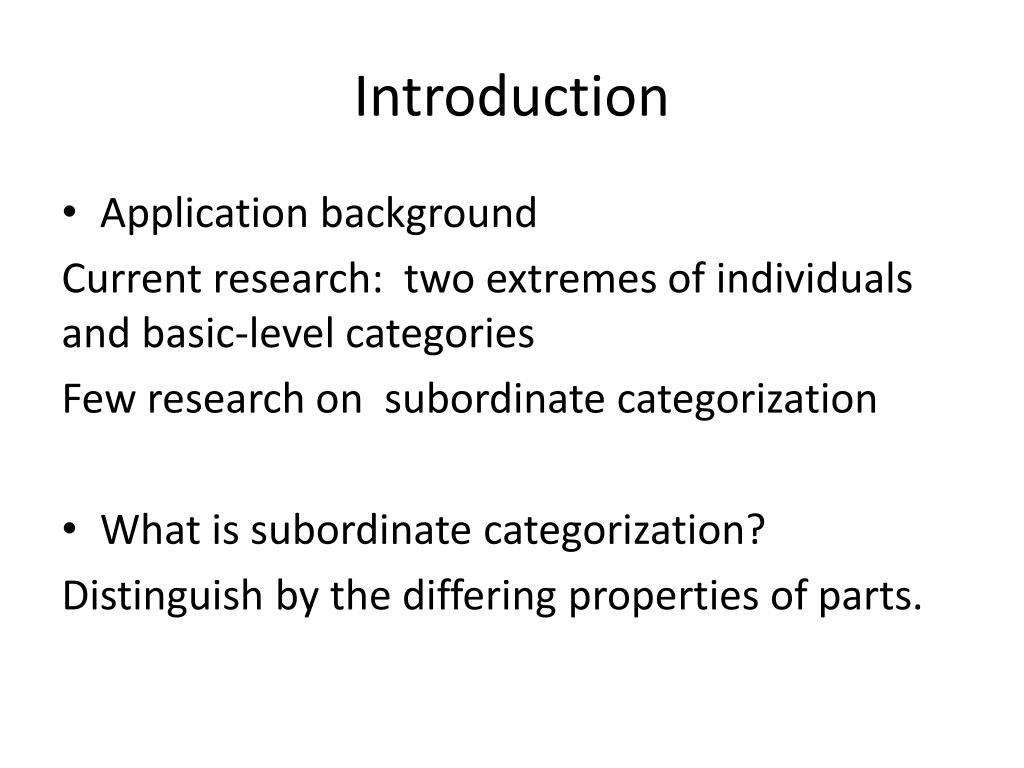 Introduction

• Application background

Current research: two extremes of individuals and basic-level categories

Few research on subordinate categorization

• What is subordinate categorization?

Distinguish by the differing properties of parts.